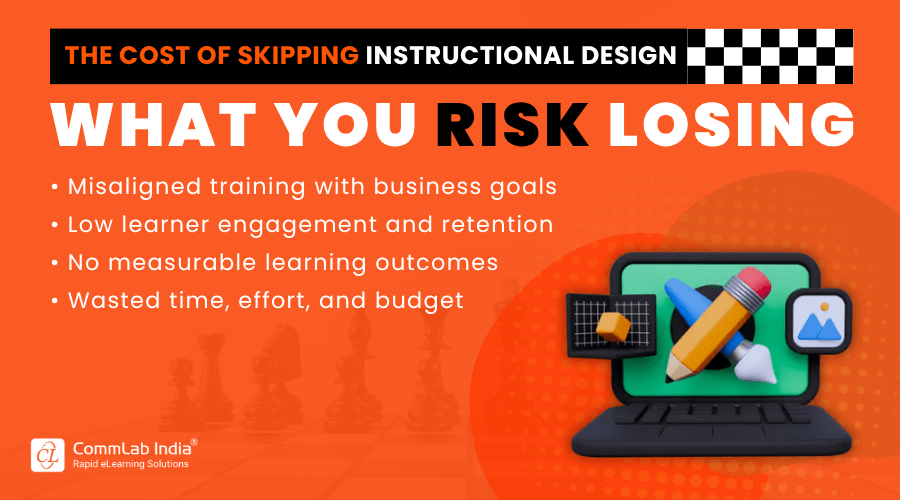 THE COST OF SKIPPING INSTRUCTIONAL DESIGN

WHAT YOU RISK LOSING

• Misaligned training with business goals
• Low learner engagement and retention
• No measurable learning outcomes
• Wasted time, effort, and budget

CL CommLab India®
Rapid eLearning Solutions